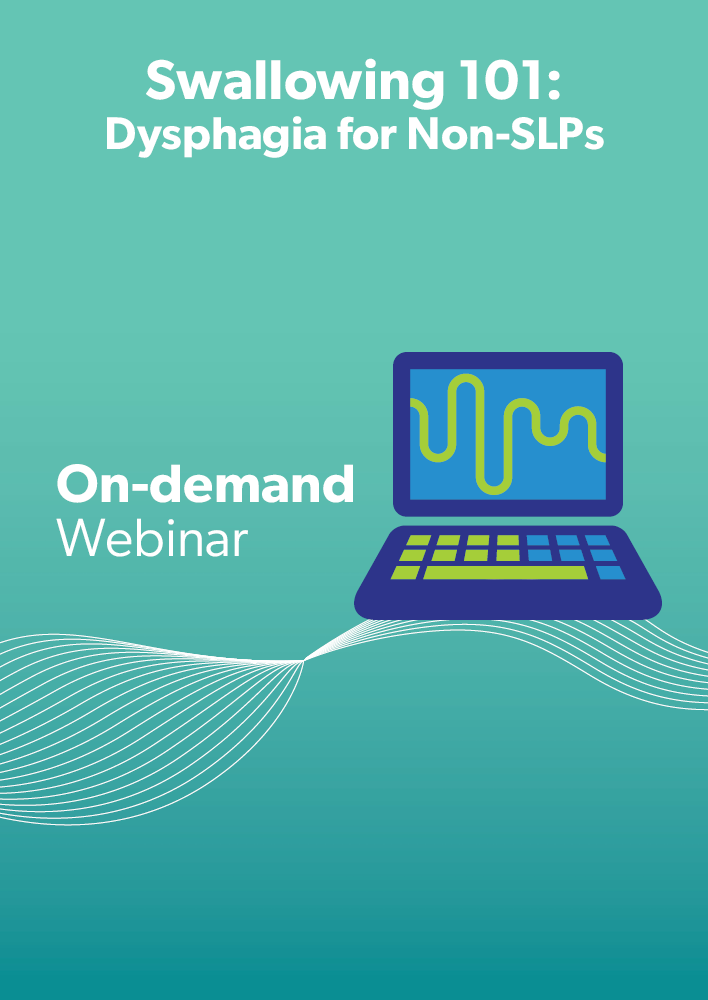 Swallowing 101:
Dysphagia for Non-SLPs

On-demand
Webinar